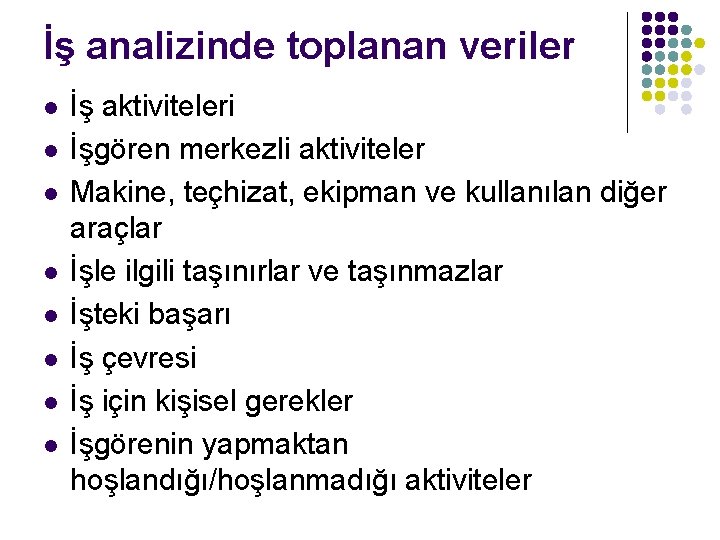 İş analizinde toplanan veriler

- İş aktiviteleri
- İşgören merkezli aktiviteler
- Makine, teçhizat, ekipman ve kullanılan diğer araçlar
- İşle ilgili taşınırlar ve taşınmazlar
- İşteki başarı
- İş çevresi
- İş için kişisel gerekler
- İşgörenin yapmaktan hoşlandığı/hoşlanmadığı aktiviteler